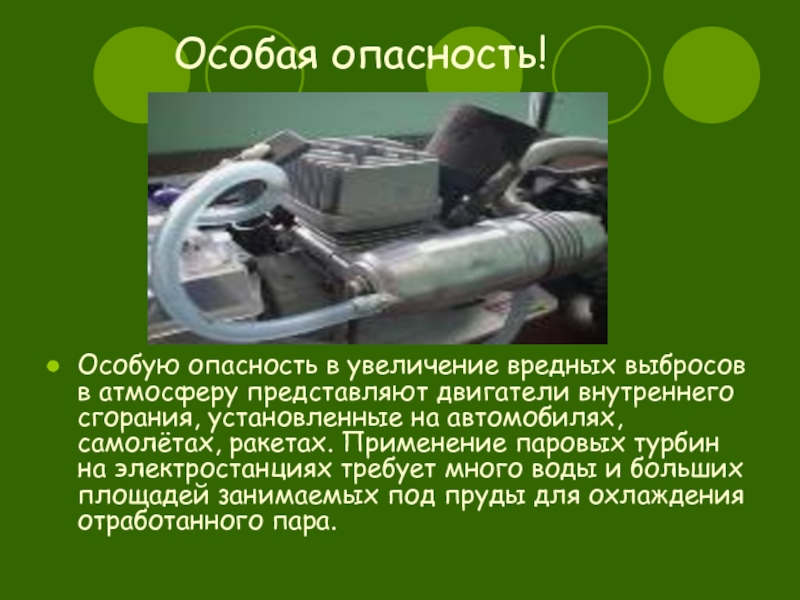 Особая опасность!

Особую опасность в увеличение вредных выбросов в атмосферу представляют двигатели внутреннего сгорания, установленные на автомобилях, самолётах, ракетах. Применение паровых турбин на электростанциях требует много воды и больших площадей занимаемых под пруды для охлаждения отработанного пара.